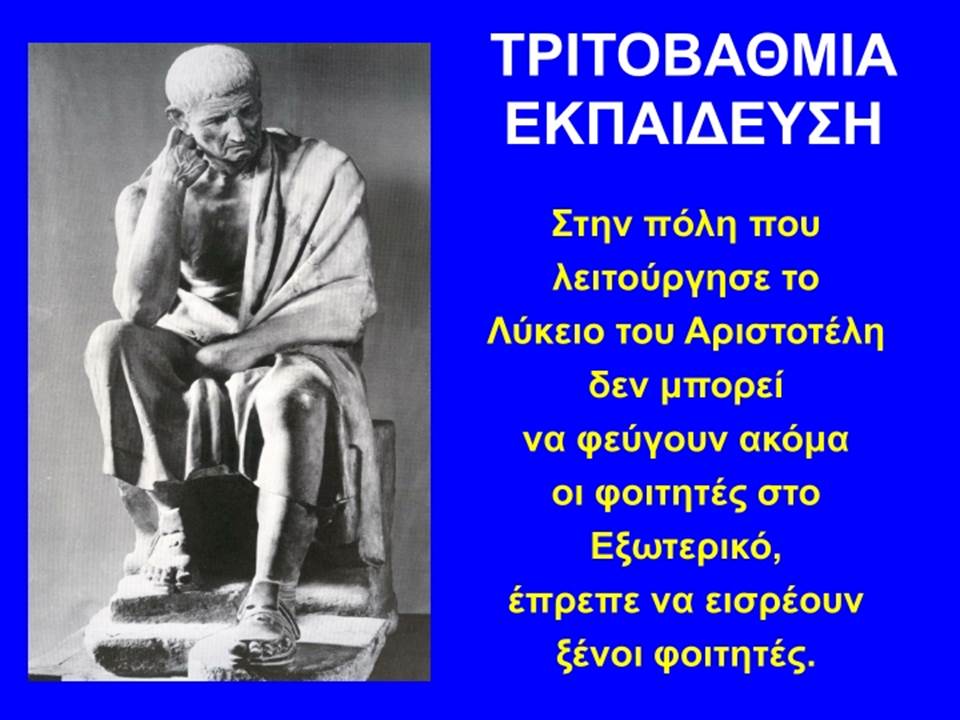 ΤΡΙΤΟΒΑΘΜΙΑ ΕΚΠΑΙΔΕΥΣΗ

Στην πόλη που λειτούργησε το Λύκειο του Αριστοτέλη δεν μπορεί να φεύγουν ακόμα οι φοιτητές στο Εξωτερικό, έπρεπε να εισρέουν ξένοι φοιτητές.